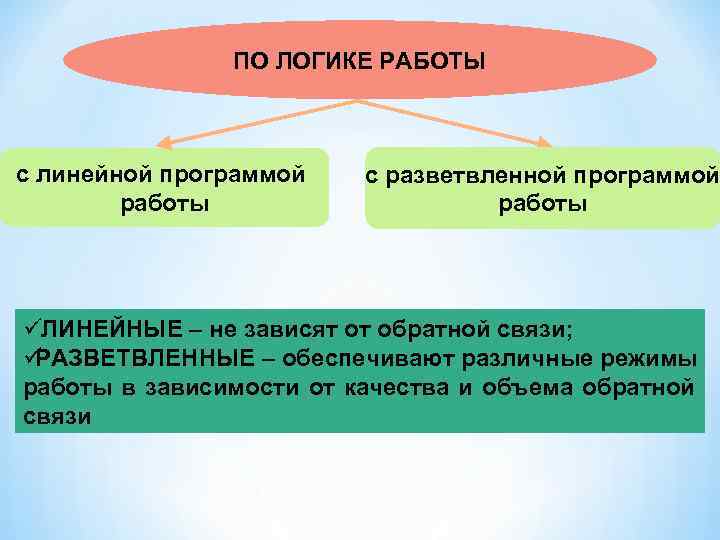 ПО ЛОГИКЕ РАБОТЫ

с линейной программой работы

с разветвленной программой работы

✓ЛИНЕЙНЫЕ – не зависят от обратной связи;
✓РАЗВЕТВЛЕННЫЕ – обеспечивают различные режимы работы в зависимости от качества и объема обратной связи